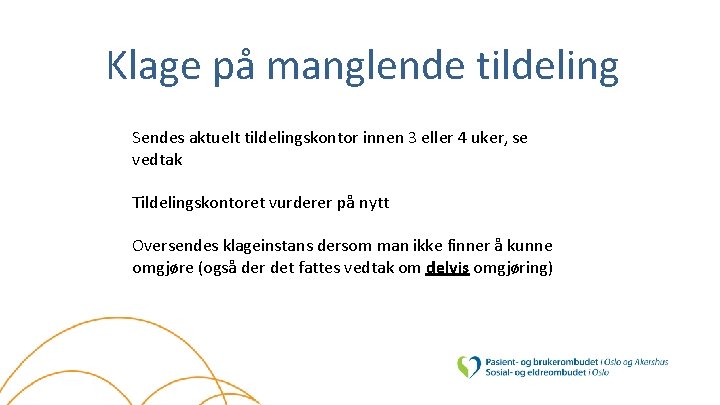 Klage på manglende tildeling

Sendes aktuelt tildelingskontor innen 3 eller 4 uker, se vedtak

Tildelingskontoret vurderer på nytt

Oversendes klageinstans dersom man ikke finner å kunne omgjøre (også der det fattes vedtak om delvis omgjøring)

Pasient- og brukerombudet i Oslo og Akershus
Sosial- og eldreombudet i Oslo